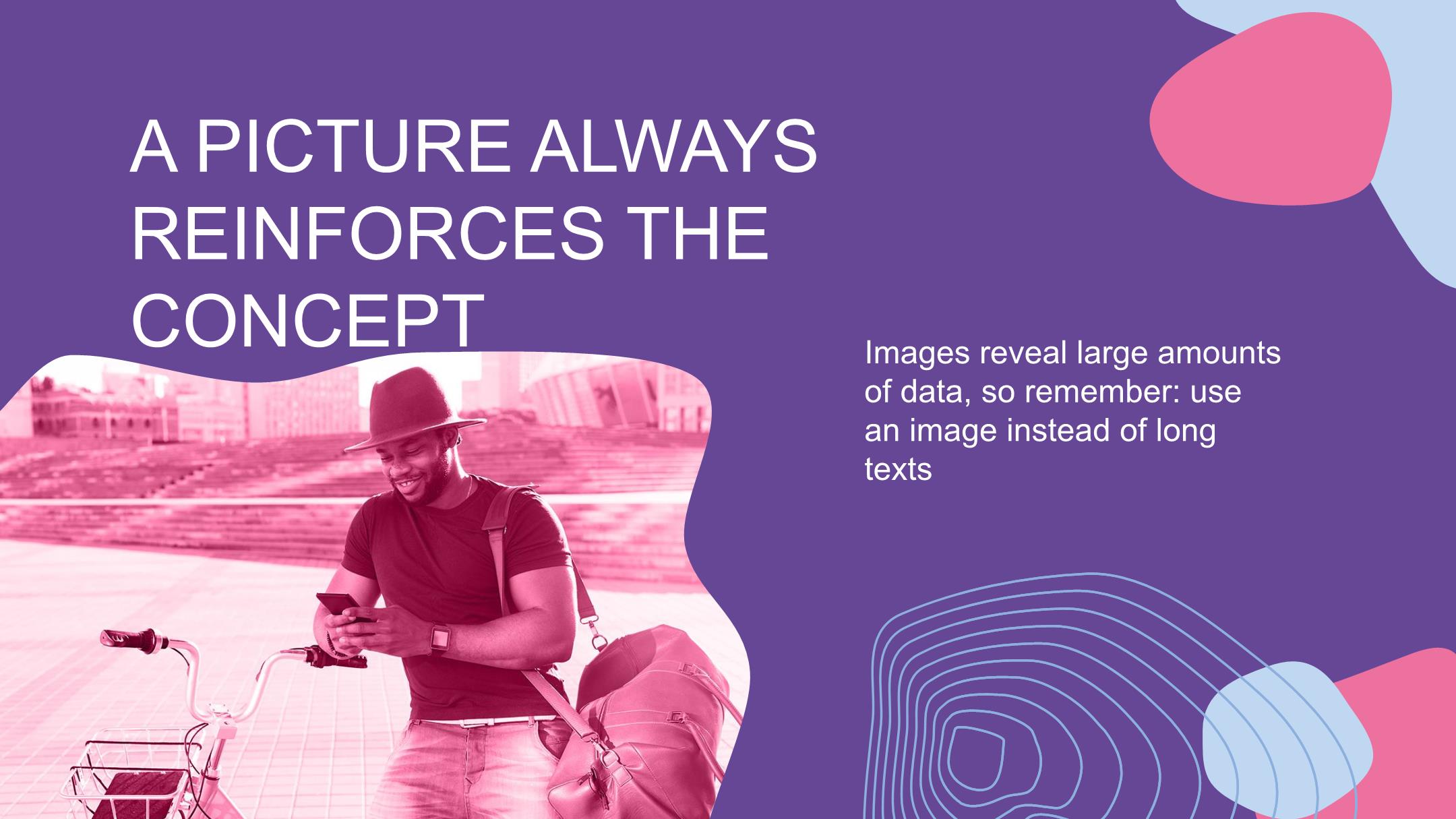 A PICTURE ALWAYS REINFORCES THE CONCEPT

Images reveal large amounts of data, so remember: use an image instead of long texts